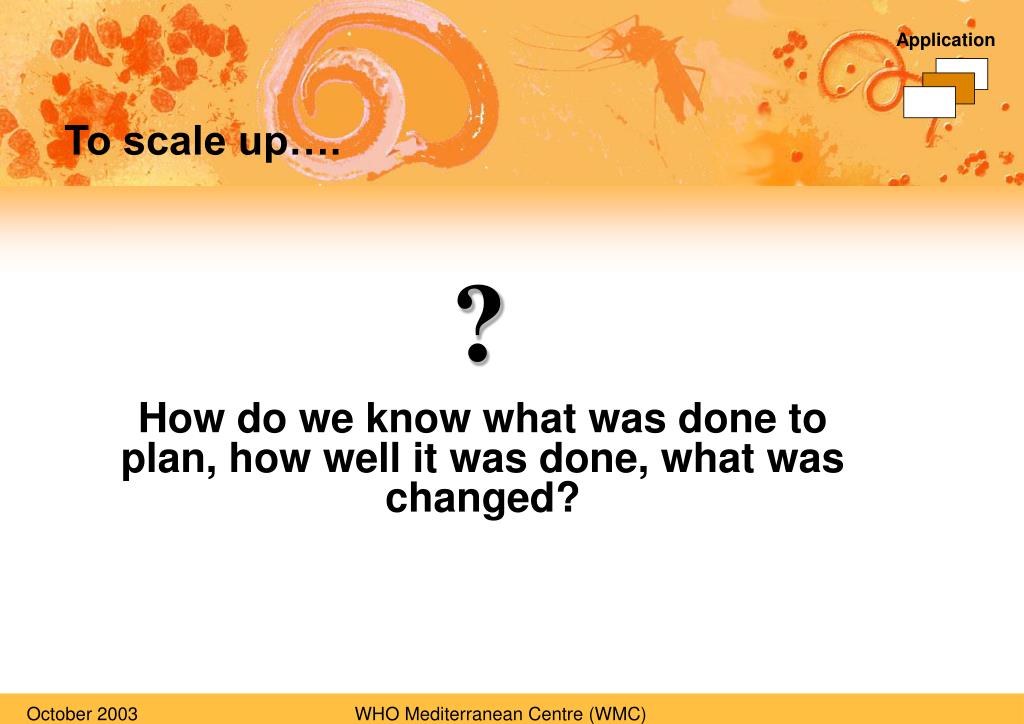 Application

To scale up….

?

How do we know what was done to plan, how well it was done, what was changed?

October 2003

WHO Mediterranean Centre (WMC)